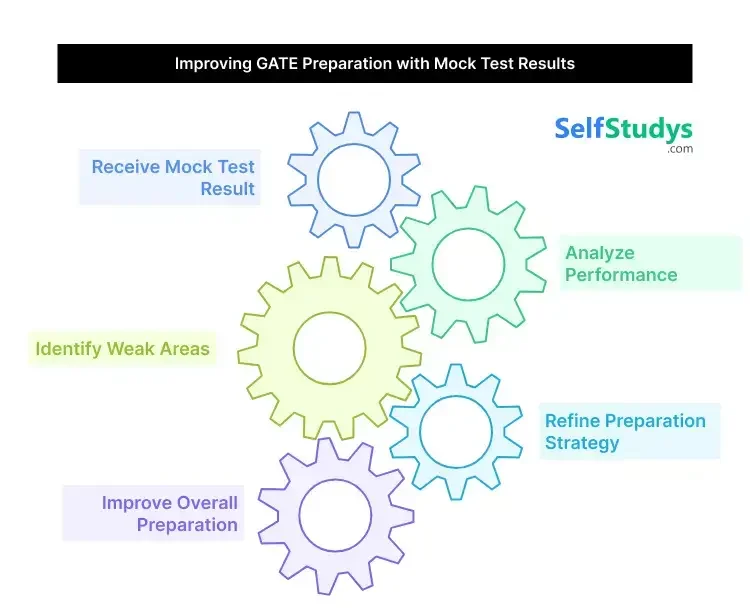 Improving GATE Preparation with Mock Test Results

SelfStudys
.com

Receive Mock Test Result

Analyze Performance

Identify Weak Areas

Refine Preparation Strategy

Improve Overall Preparation